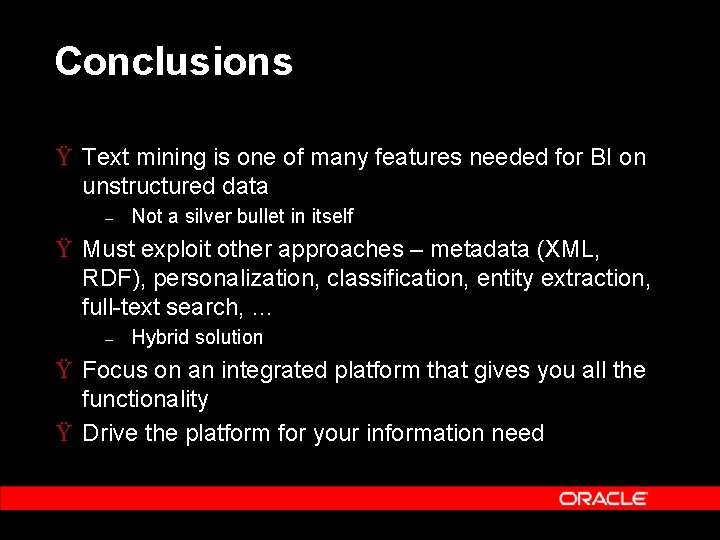 Conclusions

Ÿ Text mining is one of many features needed for BI on unstructured data

– Not a silver bullet in itself

Ÿ Must exploit other approaches – metadata (XML, RDF), personalization, classification, entity extraction, full-text search, …

– Hybrid solution

Ÿ Focus on an integrated platform that gives you all the functionality

Ÿ Drive the platform for your information need

ORACLE